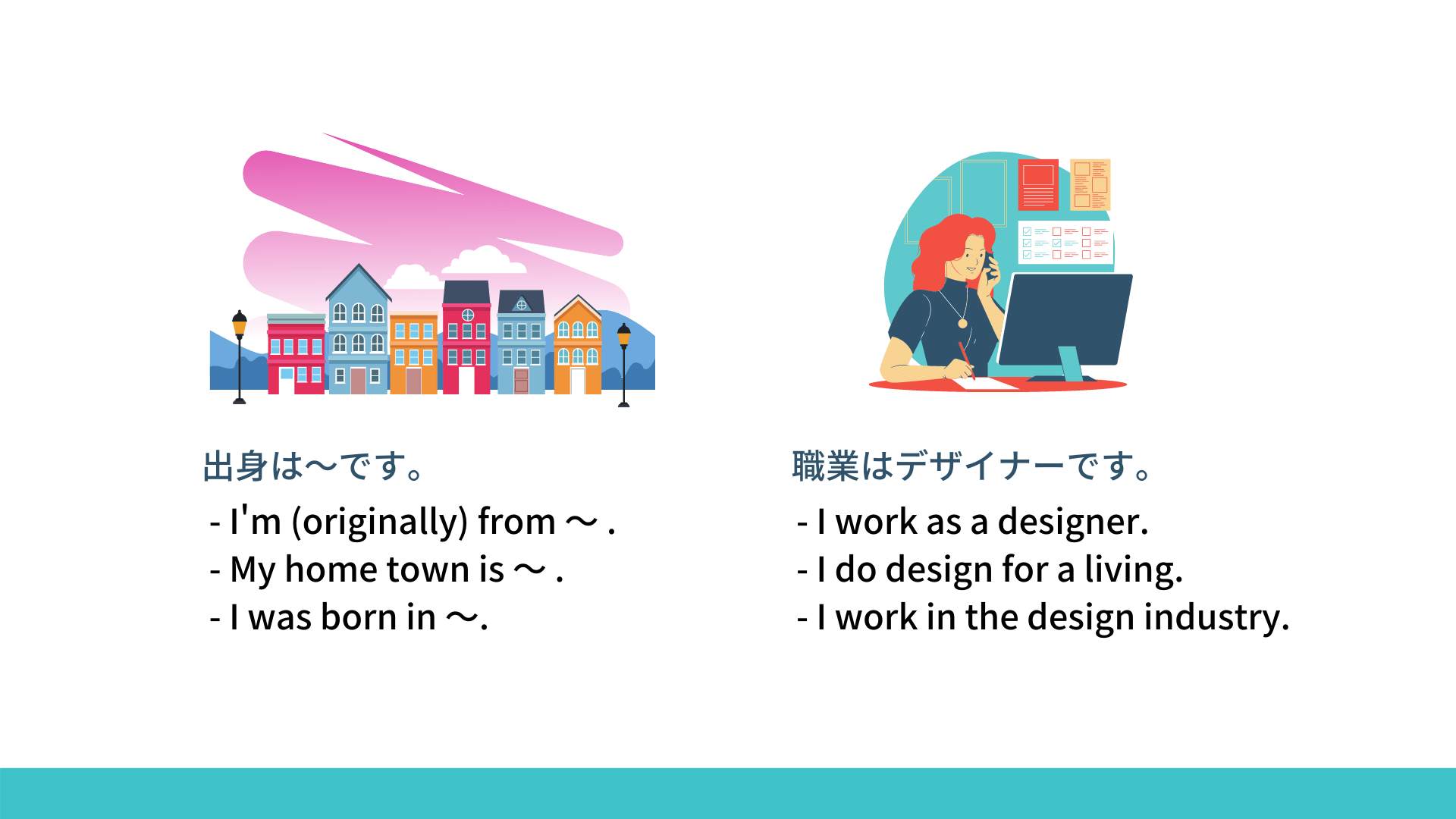 出身は〜です。

- I'm (originally) from 〜 .
- My home town is 〜 .
- I was born in 〜.

職業はデザイナーです。

- I work as a designer.
- I do design for a living.
- I work in the design industry.